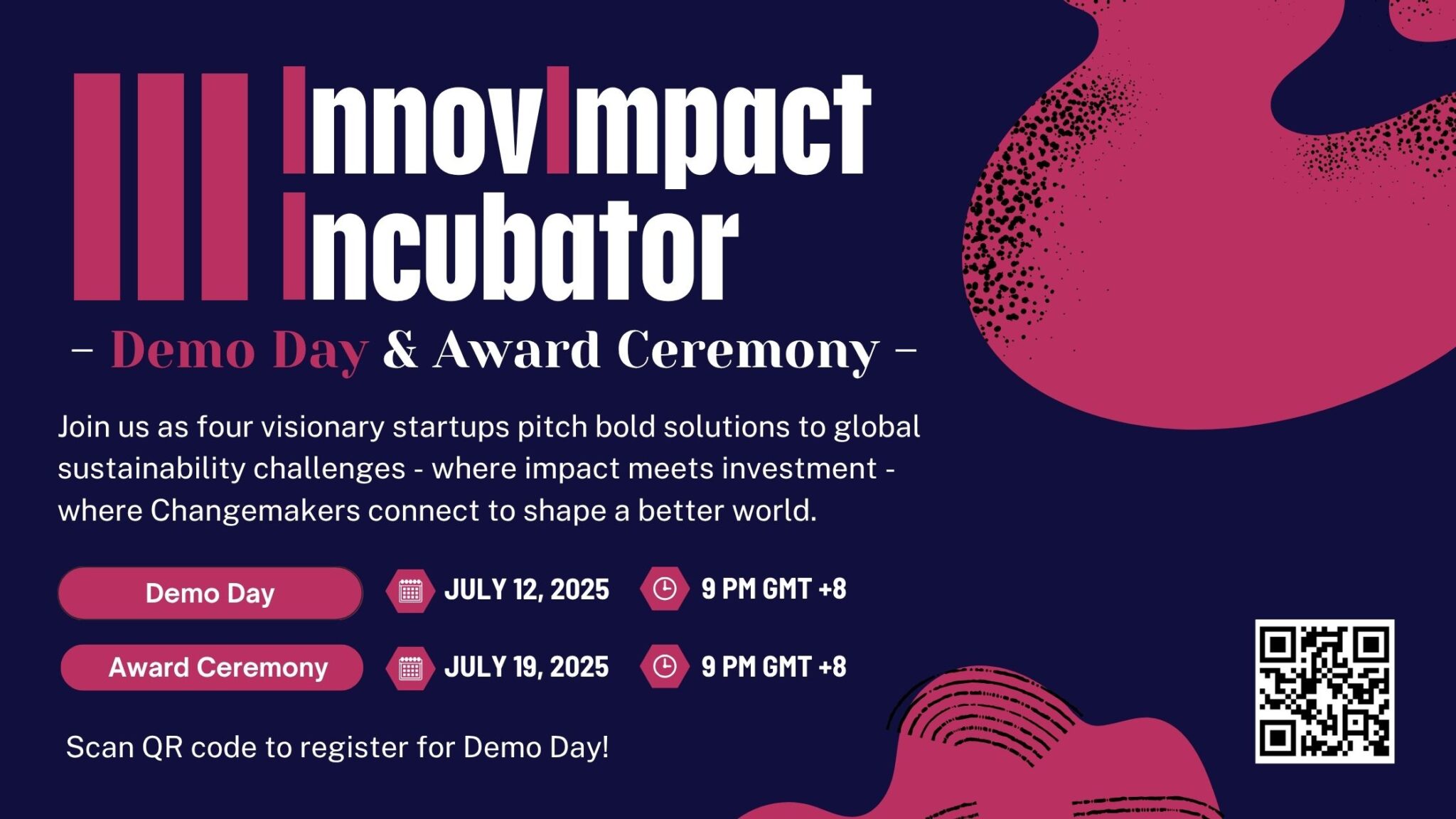 III InnovImpact Incubator

– Demo Day & Award Ceremony –

Join us as four visionary startups pitch bold solutions to global sustainability challenges - where impact meets investment - where Changemakers connect to shape a better world.

Demo Day JULY 12, 2025 9 PM GMT +8

Award Ceremony JULY 19, 2025 9 PM GMT +8

Scan QR code to register for Demo Day!